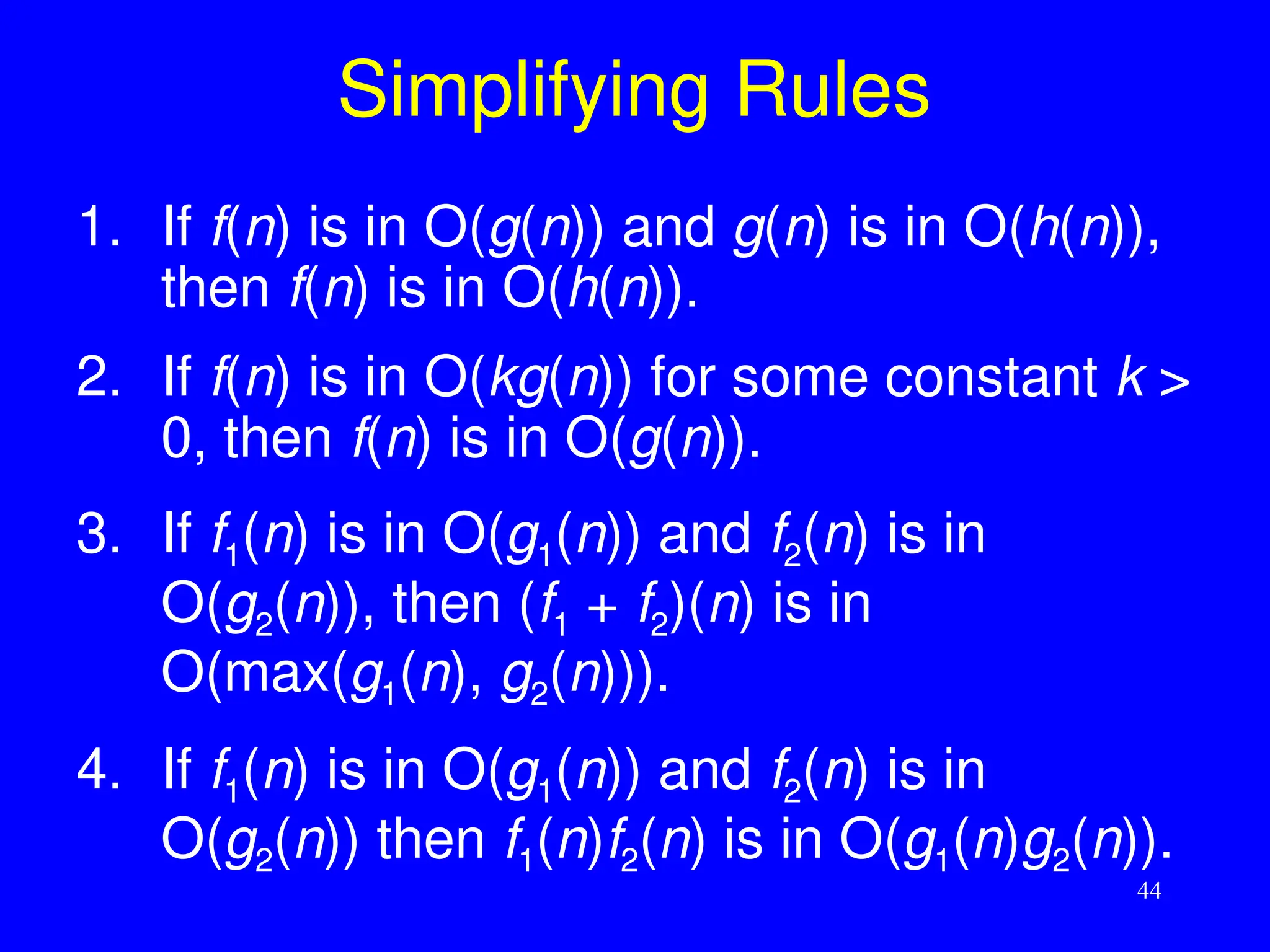 Simplifying Rules

1. If $f(n)$ is in $O(g(n))$ and $g(n)$ is in $O(h(n))$, then $f(n)$ is in $O(h(n))$.

2. If $f(n)$ is in $O(kg(n))$ for some constant $k > 0$, then $f(n)$ is in $O(g(n))$.

3. If $f_1(n)$ is in $O(g_1(n))$ and $f_2(n)$ is in $O(g_2(n))$, then $(f_1 + f_2)(n)$ is in $O(\max(g_1(n), g_2(n)))$.

4. If $f_1(n)$ is in $O(g_1(n))$ and $f_2(n)$ is in $O(g_2(n))$ then $f_1(n)f_2(n)$ is in $O(g_1(n)g_2(n))$.

44